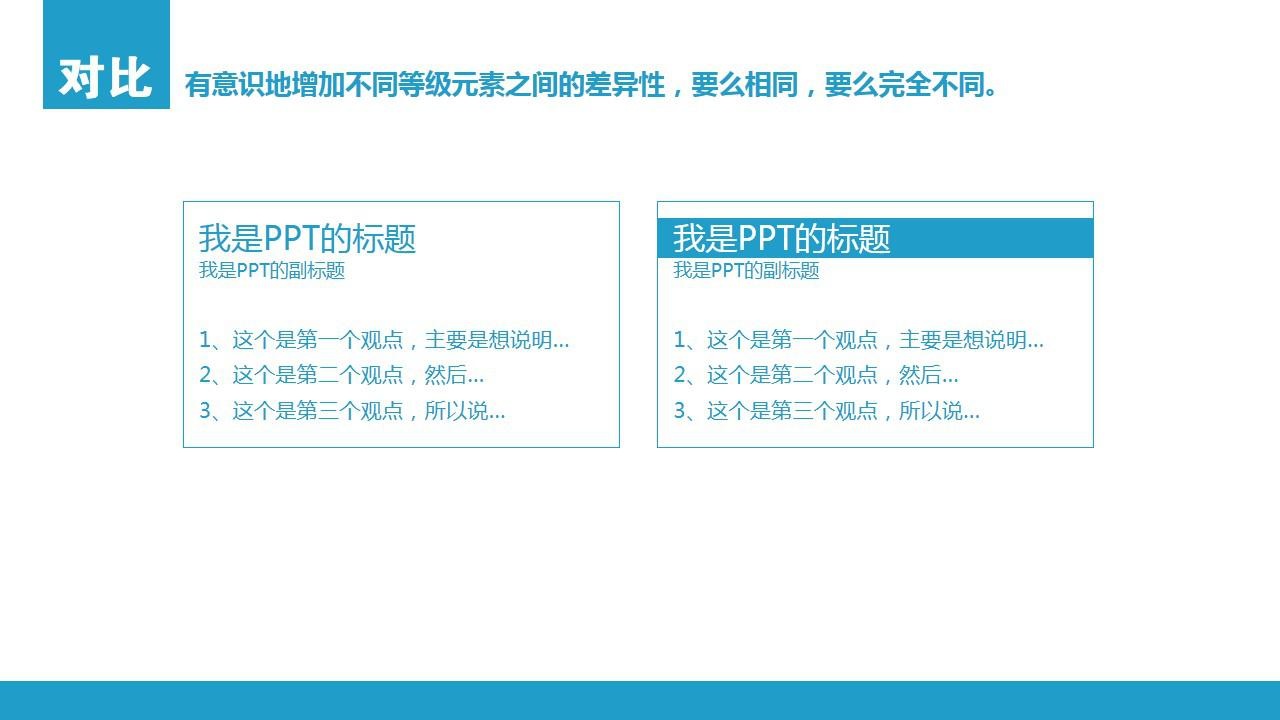 对比

有意识地增加不同等级元素之间的差异性，要么相同，要么完全不同。

我是PPT的标题
我是PPT的副标题

1、这个是第一个观点，主要是想说明...
2、这个是第二个观点，然后...
3、这个是第三个观点，所以说...

我是PPT的标题
我是PPT的副标题

1、这个是第一个观点，主要是想说明...
2、这个是第二个观点，然后...
3、这个是第三个观点，所以说...